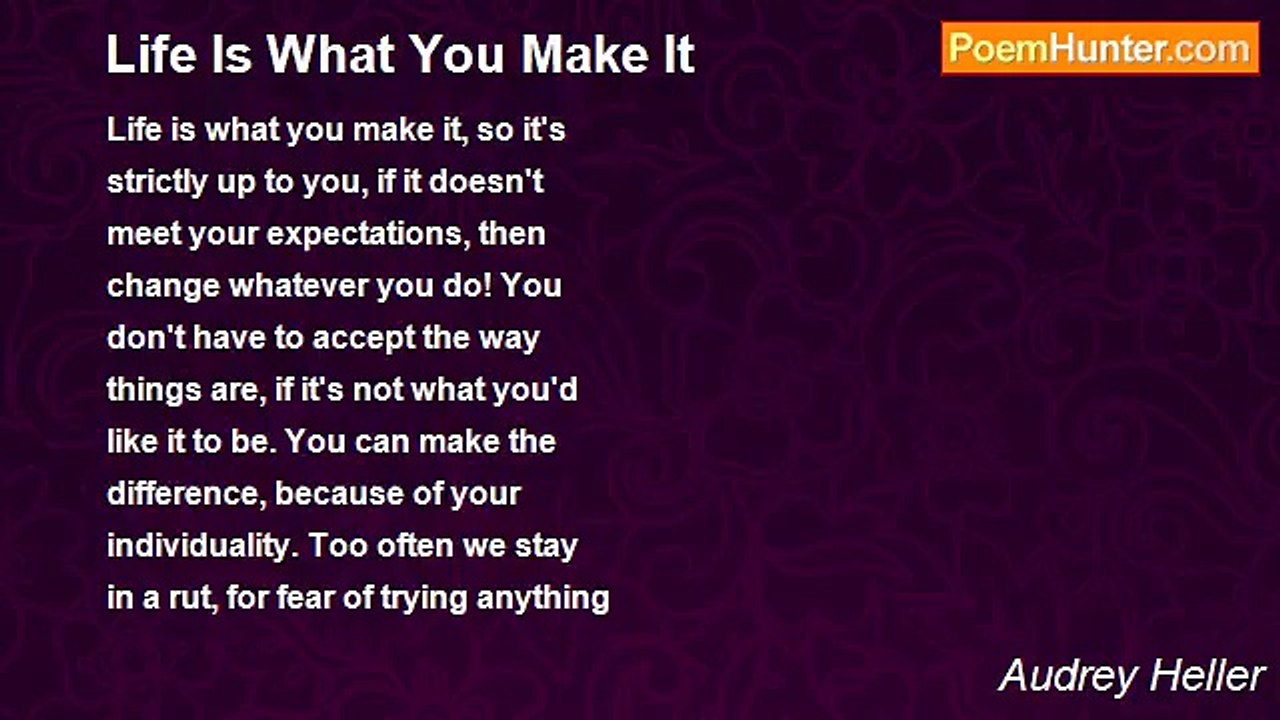 Life Is What You Make It

PoemHunter.com

Life is what you make it, so it's strictly up to you, if it doesn't meet your expectations, then change whatever you do! You don't have to accept the way things are, if it's not what you'd like it to be. You can make the difference, because of your individuality. Too often we stay in a rut, for fear of trying anything

Audrey Heller